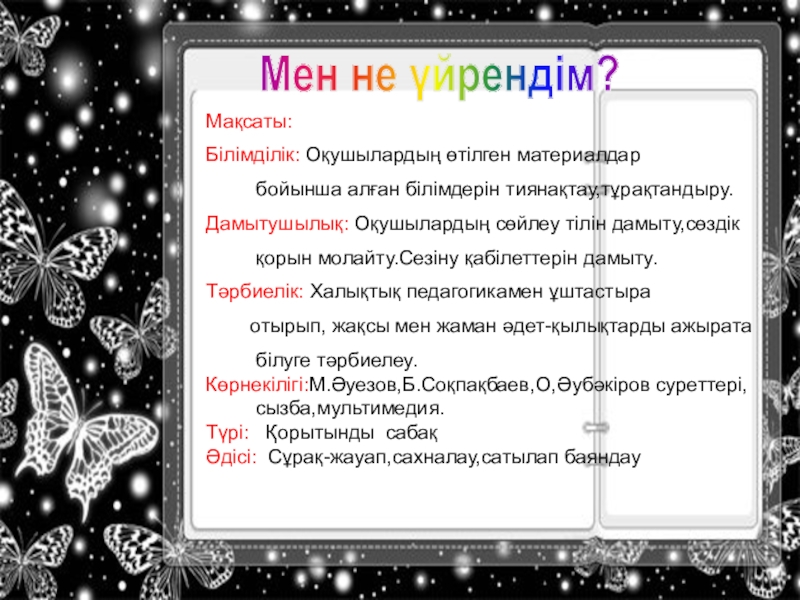 Мен не үйрендім?

Мақсаты:

Білімділік: Оқушылардың өтілген материалдар бойынша алған білімдерін тиянақтау,тұрақтандыру.

Дамытушылық: Оқушылардың сөйлеу тілін дамыту,сөздік қорын молайту.Сезіну қабілеттерін дамыту.

Тәрбиелік: Халықтық педагогикамен ұштастыра отырып, жақсы мен жаман әдет-қылықтарды ажырата білуге тәрбиелеу.

Көрнекілігі:М.Әуезов,Б.Соқпақбаев,О,Әубәкіров суреттері, сызба,мультимедия.

Түрі: Қорытынды сабақ

Әдісі: Сұрақ-жауап,сахналау,сатылап баяндау